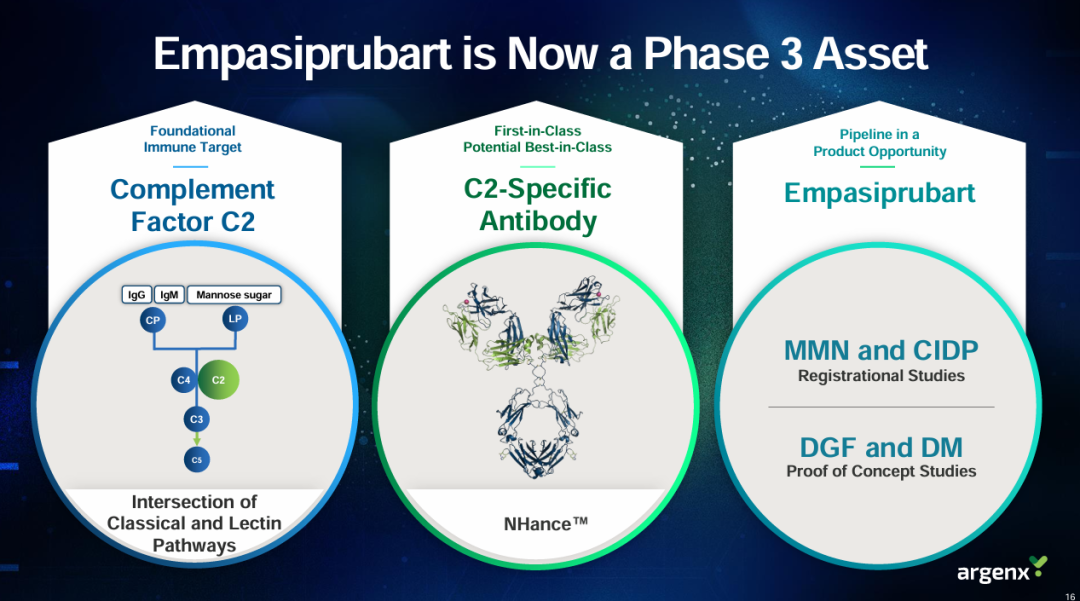 Empasiprubart is Now a Phase 3 Asset

Foundational Immune Target

Complement Factor C2

IgG IgM Mannose sugar

CP LP

C4 C2

C3

C5

Intersection of Classical and Lectin Pathways

First-in-Class Potential Best-in-Class

C2-Specific Antibody

NHance™

Pipeline in a Product Opportunity

Empasiprubart

MMN and CIDP
Registrational Studies

DGF and DM
Proof of Concept Studies

argenx

16